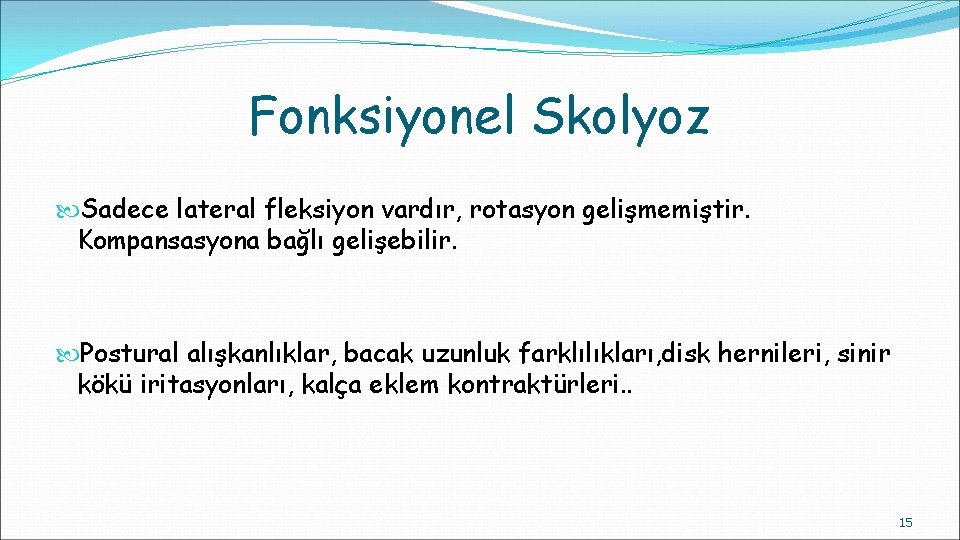 Fonksiyonel Skolyoz

Sadece lateral fleksiyon vardır, rotasyon gelişmemiştir. Kompansasyona bağlı gelişebilir.

Postural alışkanlıklar, bacak uzunluk farklılıkları,disk hernileri, sinir kökü iritasyonları, kalça eklem kontraktürleri..

15